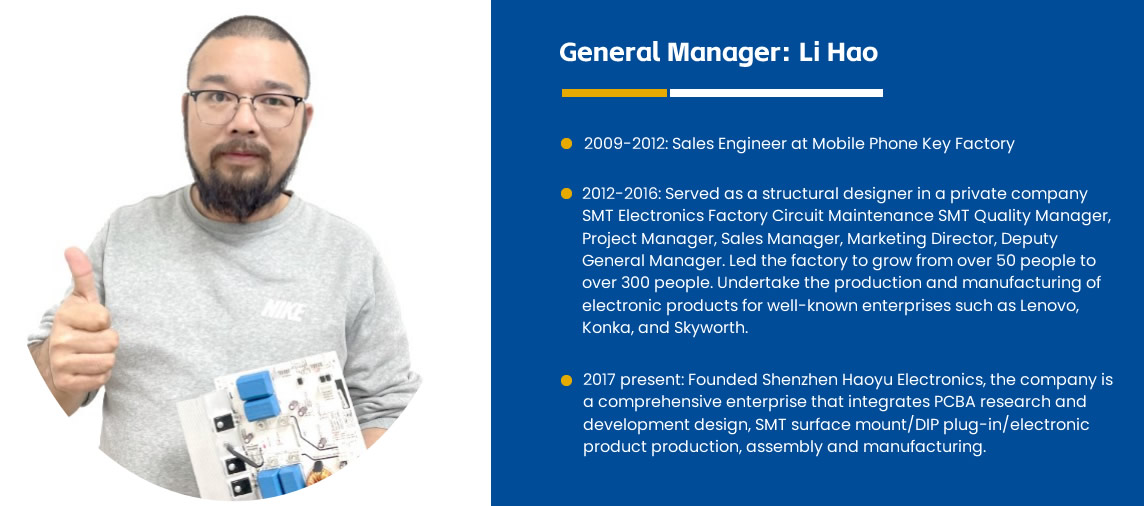 NIKE

General Manager: Li Hao

2009-2012: Sales Engineer at Mobile Phone Key Factory

2012-2016: Served as a structural designer in a private company SMT Electronics Factory Circuit Maintenance SMT Quality Manager, Project Manager, Sales Manager, Marketing Director, Deputy General Manager. Led the factory to grow from over 50 people to over 300 people. Undertake the production and manufacturing of electronic products for well-known enterprises such as Lenovo, Konka, and Skyworth.

2017 present: Founded Shenzhen Haoyu Electronics, the company is a comprehensive enterprise that integrates PCBA research and development design, SMT surface mount/DIP plug-in/electronic product production, assembly and manufacturing.